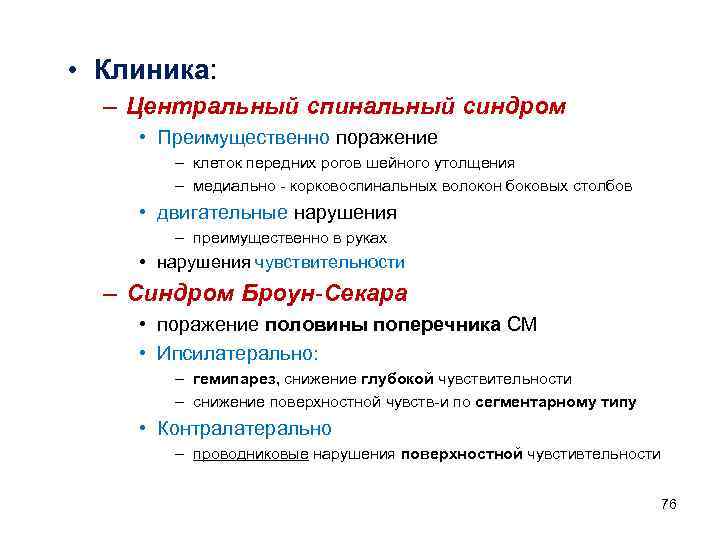 • Клиника:

– Центральный спинальный синдром

• Преимущественно поражение

– клеток передних рогов шейного утолщения

– медиально - корковоспинальных волокон боковых столбов

• двигательные нарушения

– преимущественно в руках

• нарушения чувствительности

– Синдром Броун-Секара

• поражение половины поперечника СМ

• Ипсилатерально:

– гемипарез, снижение глубокой чувствительности

– снижение поверхностной чувств-и по сегментарному типу

• Контралатерально

– проводниковые нарушения поверхностной чувствительности

76